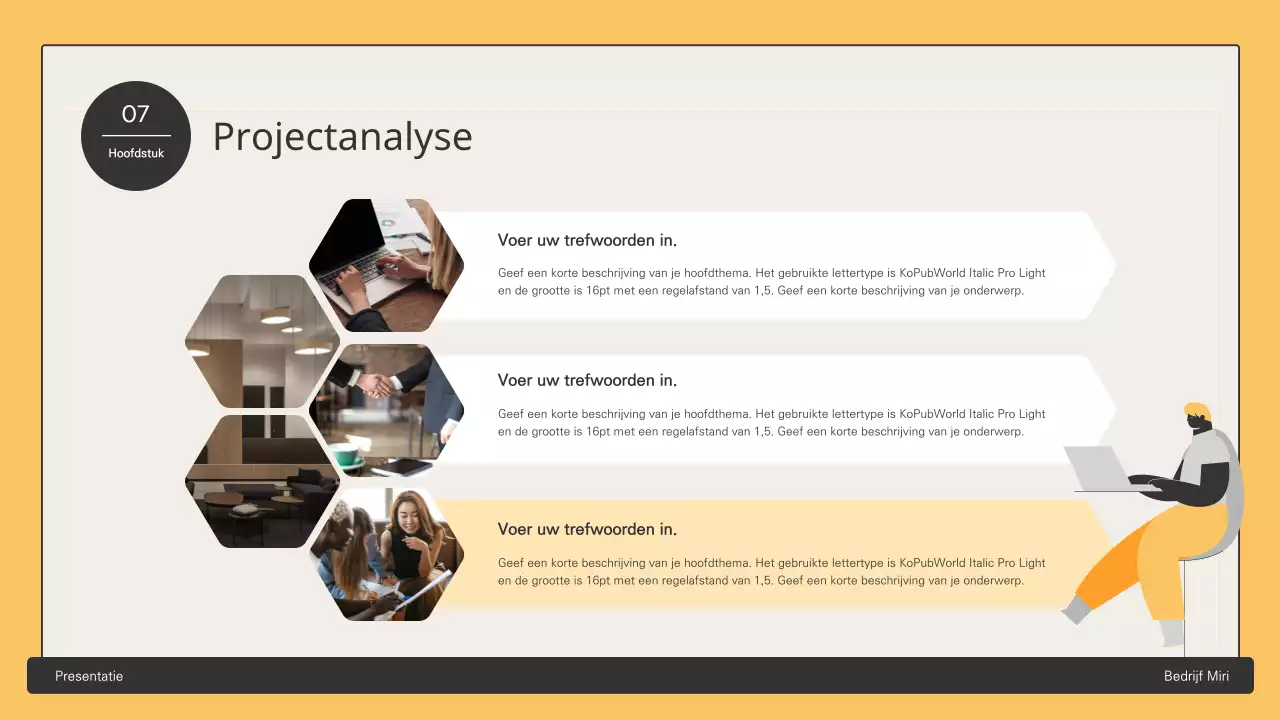 07
Hoofdstuk

Projectanalyse

Voer uw trefwoorden in.

Geef een korte beschrijving van je hoofdthema. Het gebruikte lettertype is KoPubWorld Italic Pro Light en de grootte is 16pt met een regelafstand van 1,5. Geef een korte beschrijving van je onderwerp.

Voer uw trefwoorden in.

Geef een korte beschrijving van je hoofdthema. Het gebruikte lettertype is KoPubWorld Italic Pro Light en de grootte is 16pt met een regelafstand van 1,5. Geef een korte beschrijving van je onderwerp.

Voer uw trefwoorden in.

Geef een korte beschrijving van je hoofdthema. Het gebruikte lettertype is KoPubWorld Italic Pro Light en de grootte is 16pt met een regelafstand van 1,5. Geef een korte beschrijving van je onderwerp.

Presentatie

Bedrijf Miri